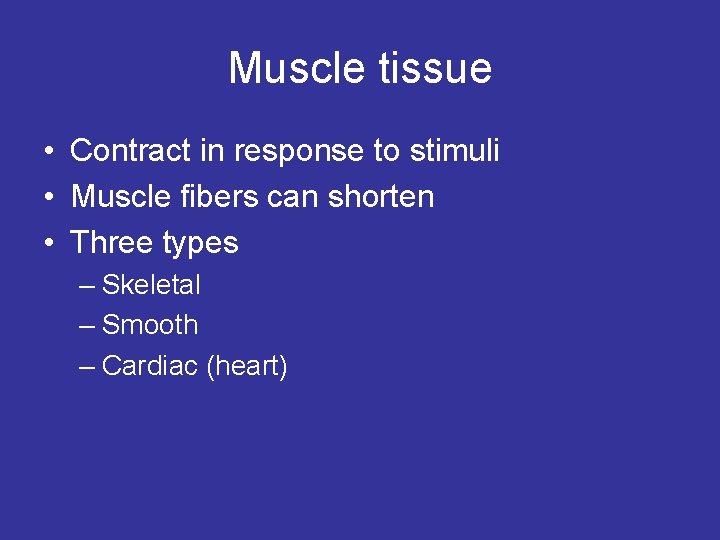 Muscle tissue

• Contract in response to stimuli
• Muscle fibers can shorten
• Three types
– Skeletal
– Smooth
– Cardiac (heart)